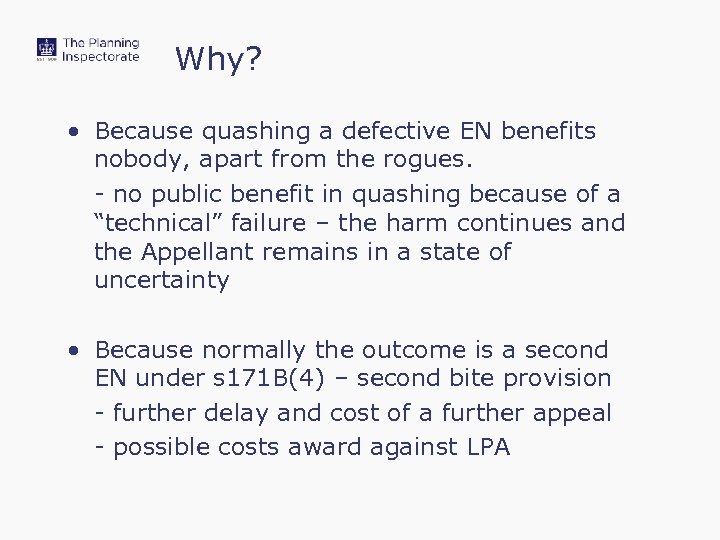 The Planning Inspectorate

Why?

• Because quashing a defective EN benefits nobody, apart from the rogues.

- no public benefit in quashing because of a “technical” failure – the harm continues and the Appellant remains in a state of uncertainty

• Because normally the outcome is a second EN under s171B(4) – second bite provision

- further delay and cost of a further appeal

- possible costs award against LPA